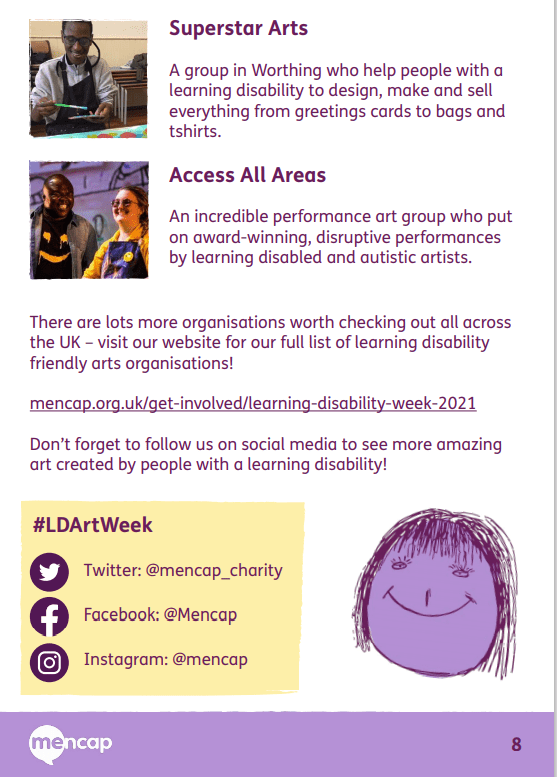 Superstar Arts

A group in Worthing who help people with a learning disability to design, make and sell everything from greetings cards to bags and tshirts.

Access All Areas

An incredible performance art group who put on award-winning, disruptive performances by learning disabled and autistic artists.

There are lots more organisations worth checking out all across the UK – visit our website for our full list of learning disability friendly arts organisations!

mencap.org.uk/get-involved/learning-disability-week-2021

Don't forget to follow us on social media to see more amazing art created by people with a learning disability!

#LDArtWeek

Twitter: @mencap_charity

Facebook: @Mencap

Instagram: @mencap

mencap

8